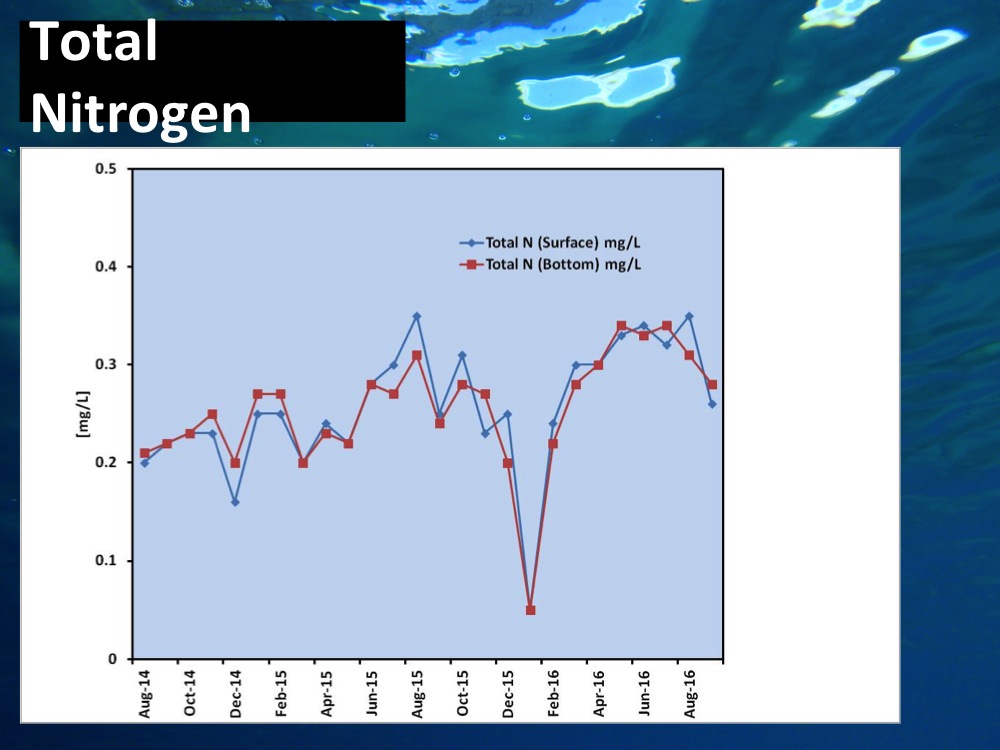 Total Nitrogen

0.5
0.4
0.3
0.2
0.1
0

[mg/L]

Total N (Surface) mg/L
Total N (Bottom) mg/L

Aug-14
Oct-14
Dec-14
Feb-15
Apr-15
Jun-15
Aug-15
Oct-15
Dec-15
Feb-16
Apr-16
Jun-16
Aug-16